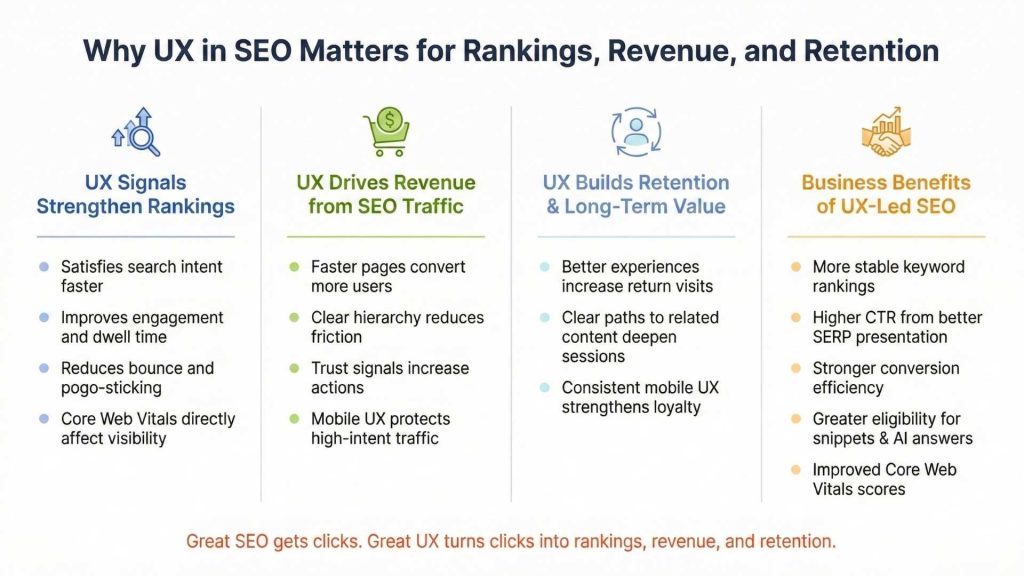 Why UX in SEO Matters for Rankings, Revenue, and Retention

UX Signals Strengthen Rankings

- Satisfies search intent faster
- Improves engagement and dwell time
- Reduces bounce and pogo-sticking
- Core Web Vitals directly affect visibility

UX Drives Revenue from SEO Traffic

- Faster pages convert more users
- Clear hierarchy reduces friction
- Trust signals increase actions
- Mobile UX protects high-intent traffic

UX Builds Retention & Long-Term Value

- Better experiences increase return visits
- Clear paths to related content deepen sessions
- Consistent mobile UX strengthens loyalty

Business Benefits of UX-Led SEO

- More stable keyword rankings
- Higher CTR from better SERP presentation
- Stronger conversion efficiency
- Greater eligibility for snippets & AI answers
- Improved Core Web Vitals scores

Great SEO gets clicks. Great UX turns clicks into rankings, revenue, and retention.